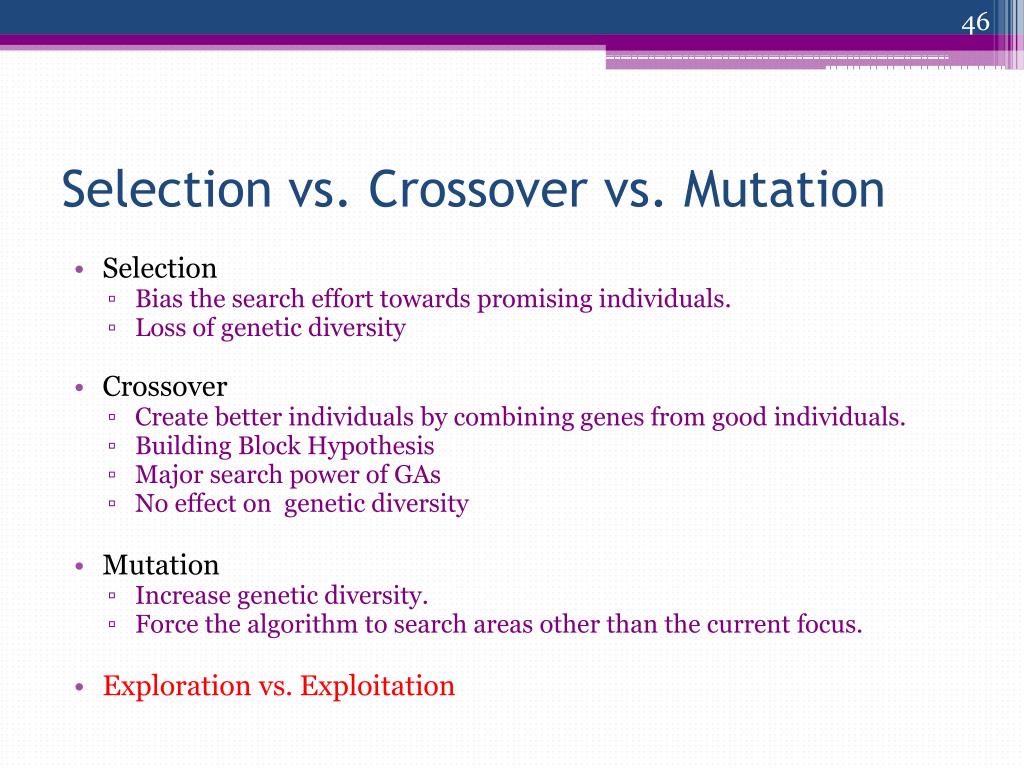 46

Selection vs. Crossover vs. Mutation

• Selection
▫ Bias the search effort towards promising individuals.
▫ Loss of genetic diversity

• Crossover
▫ Create better individuals by combining genes from good individuals.
▫ Building Block Hypothesis
▫ Major search power of GAs
▫ No effect on genetic diversity

• Mutation
▫ Increase genetic diversity.
▫ Force the algorithm to search areas other than the current focus.

• Exploration vs. Exploitation